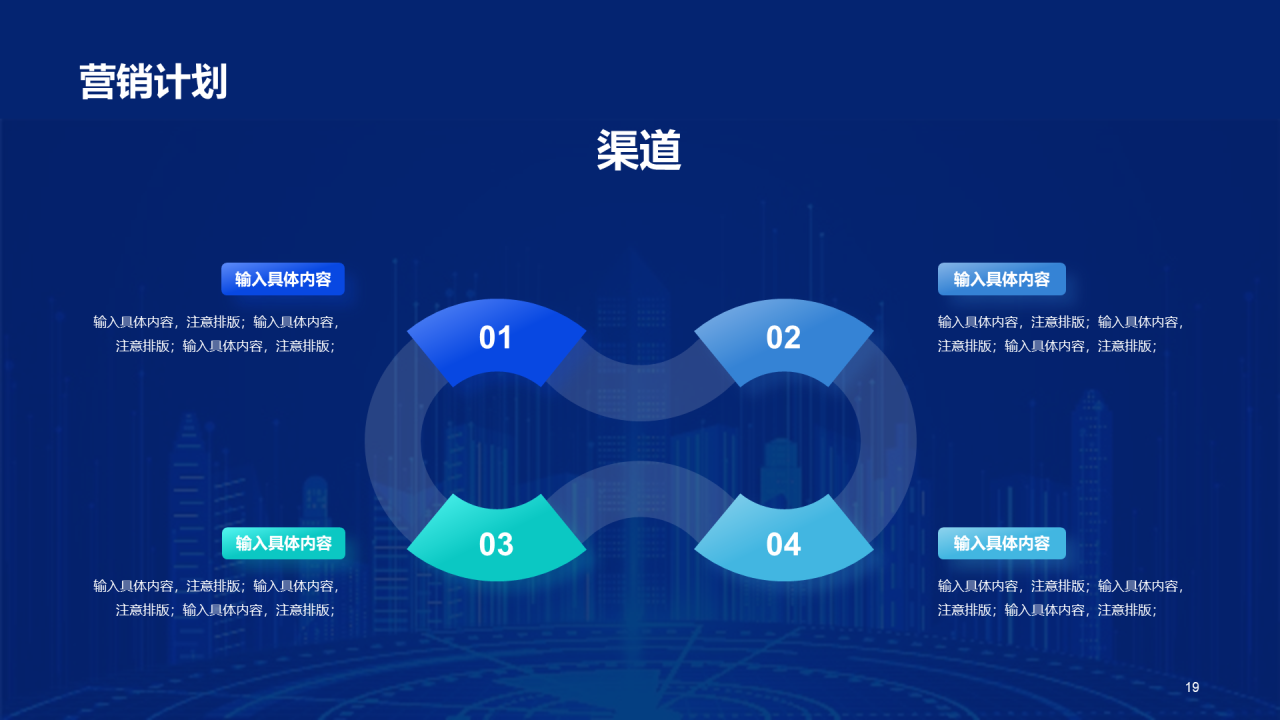 营销计划

渠道

输入具体内容

输入具体内容，注意排版；输入具体内容，注意排版；输入具体内容，注意排版；

01

02

输入具体内容

输入具体内容，注意排版；输入具体内容，注意排版；输入具体内容，注意排版；

输入具体内容

输入具体内容，注意排版；输入具体内容，注意排版；输入具体内容，注意排版；

03

04

输入具体内容

输入具体内容，注意排版；输入具体内容，注意排版；输入具体内容，注意排版；

19